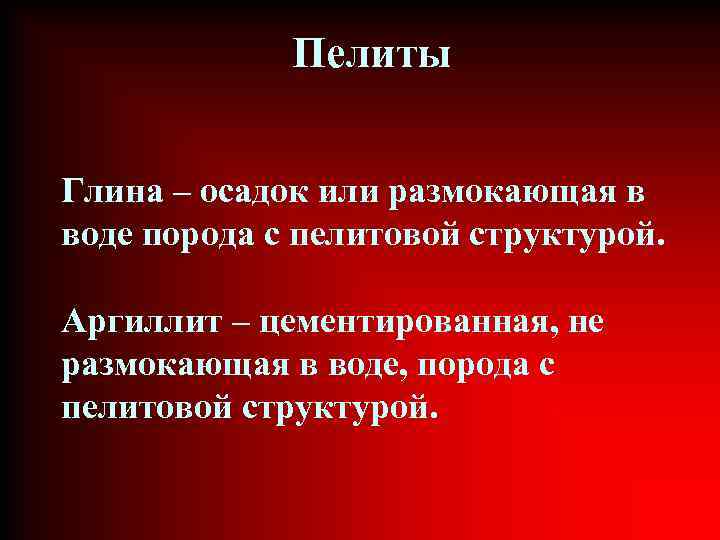 Пелиты

Глина – осадок или размокающая в воде порода с пелитовой структурой.

Аргиллит – цементированная, не размокающая в воде, порода с пелитовой структурой.